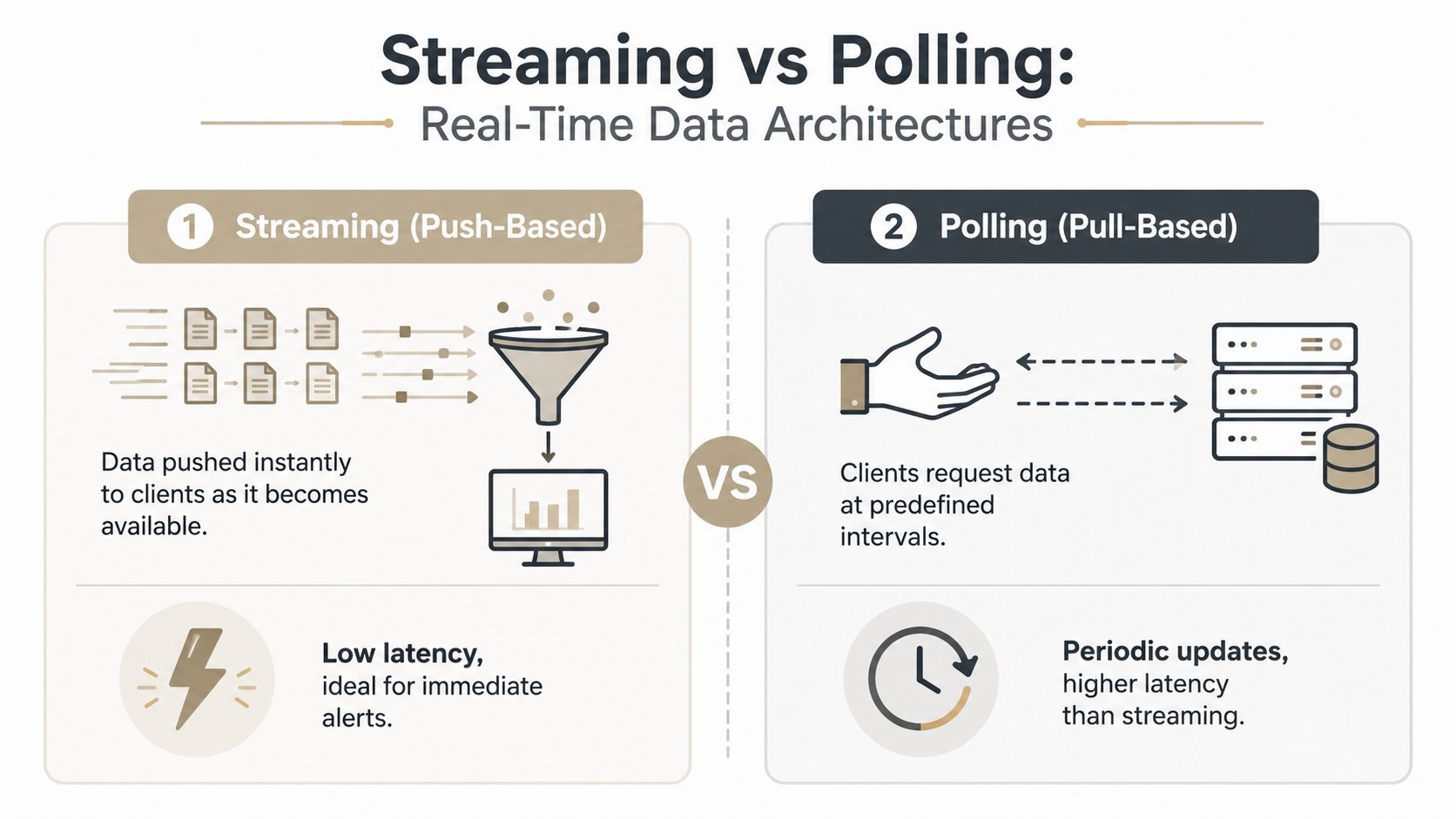 Streaming vs Polling:
Real-Time Data Architectures

1 Streaming (Push-Based)

Data pushed instantly to clients as it becomes available.

Low latency, ideal for immediate alerts.

VS

2 Polling (Pull-Based)

Clients request data at predefined intervals.

Periodic updates, higher latency than streaming.